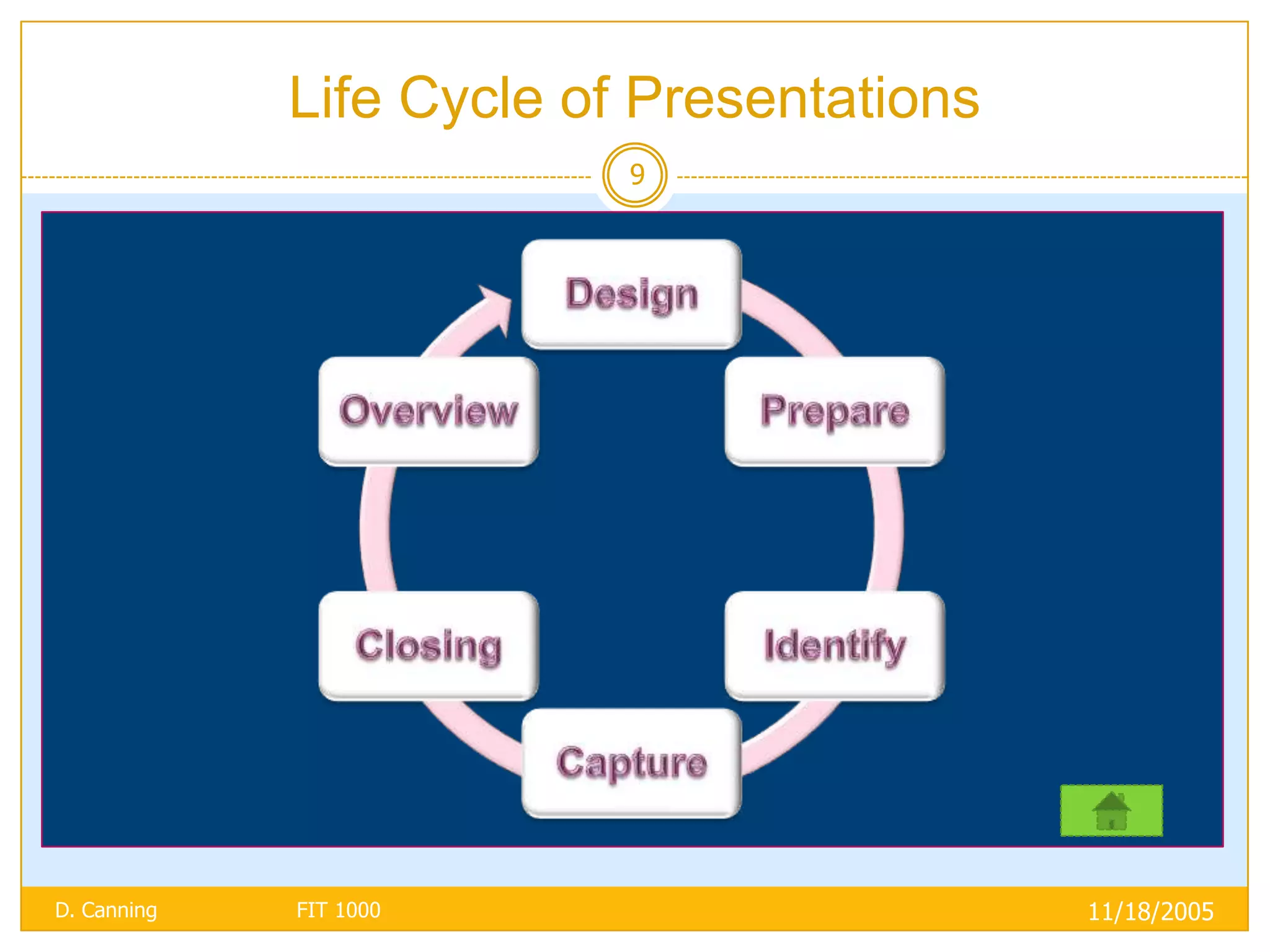 Life Cycle of Presentations

9

Design

Prepare

Identify

Capture

Closing

Overview

D. Canning FIT 1000 11/18/2005